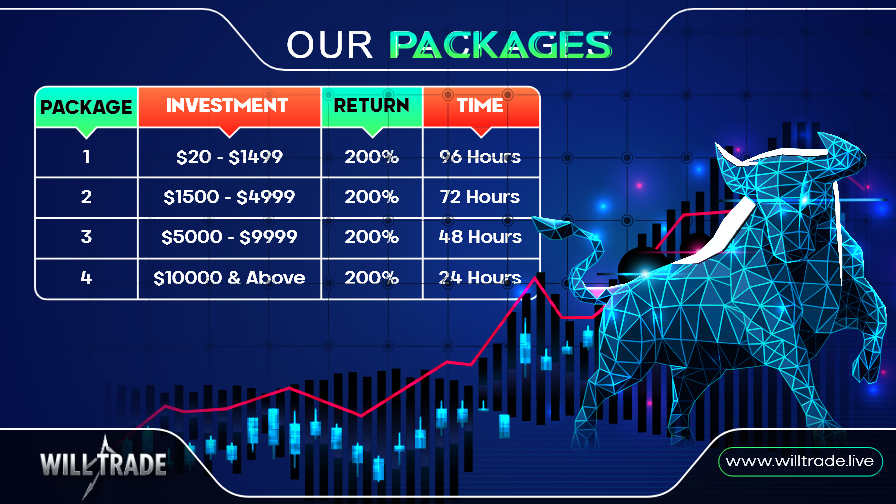 OUR PACKAGES

| PACKAGE | INVESTMENT | RETURN | TIME |
|---|---|---|---|
| 1 | \$20 - \$1499 | 200% | 96 Hours |
| 2 | \$1500 - \$4999 | 200% | 72 Hours |
| 3 | \$5000 - \$9999 | 200% | 48 Hours |
| 4 | \$10000 & Above | 200% | 24 Hours |

WILLTRADE

www.willtrade.live